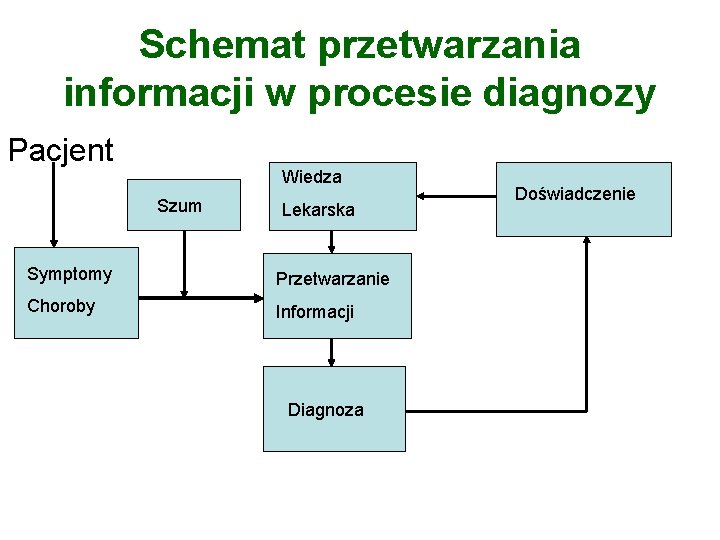 Schemat przetwarzania informacji w procesie diagnozy

Pacjent

Szum

Wiedza Lekarska

Doświadczenie

Symptomy Choroby

Przetwarzanie Informacji

Diagnoza